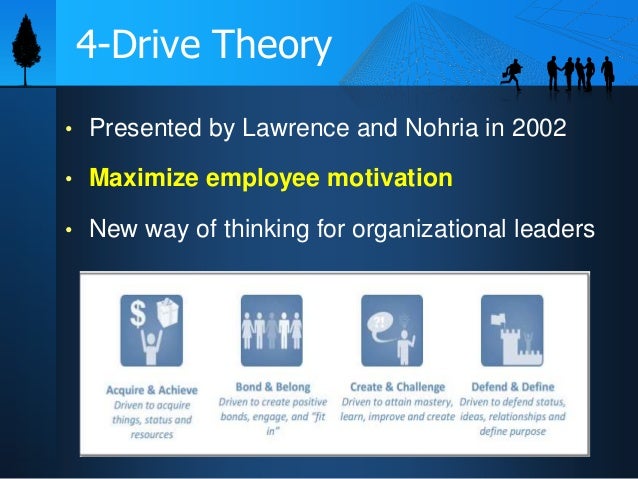 4-Drive Theory

• Presented by Lawrence and Nohria in 2002

• Maximize employee motivation

• New way of thinking for organizational leaders

$

?!

Acquire & Achieve
Driven to acquire things, status and resources

Bond & Belong
Driven to create positive bonds, engage, and "fit in"

Create & Challenge
Driven to attain mastery, learn, improve and create

Defend & Define
Driven to defend status, ideas, relationships and define purpose